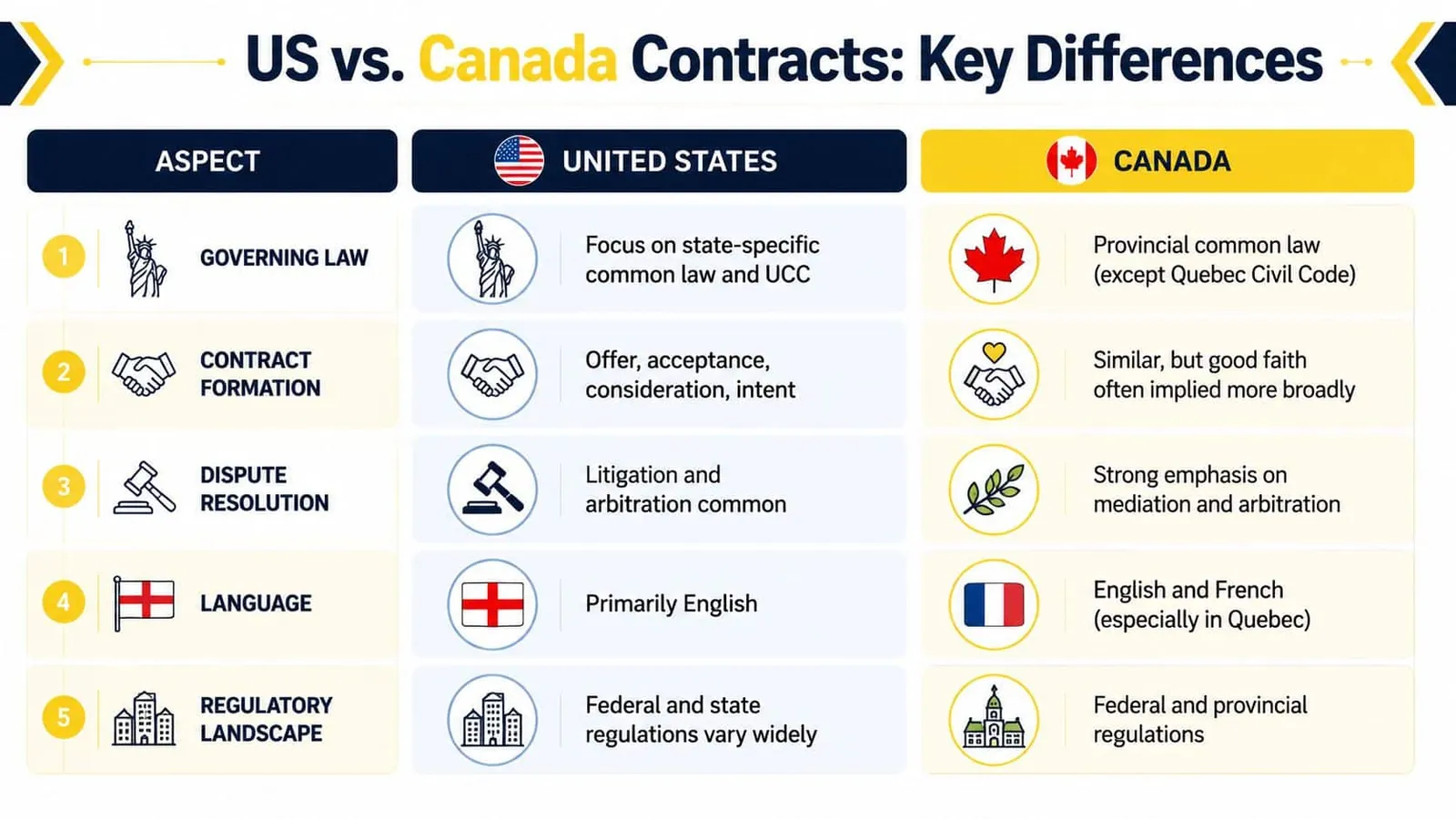 US vs. Canada Contracts: Key Differences

| ASPECT | UNITED STATES | CANADA |
|---|---|---|
| 1 GOVERNING LAW | Focus on state-specific common law and UCC | Provincial common law (except Quebec Civil Code) |
| 2 CONTRACT FORMATION | Offer, acceptance, consideration, intent | Similar, but good faith often implied more broadly |
| 3 DISPUTE RESOLUTION | Litigation and arbitration common | Strong emphasis on mediation and arbitration |
| 4 LANGUAGE | Primarily English | English and French (especially in Quebec) |
| 5 REGULATORY LANDSCAPE | Federal and state regulations vary widely | Federal and provincial regulations |